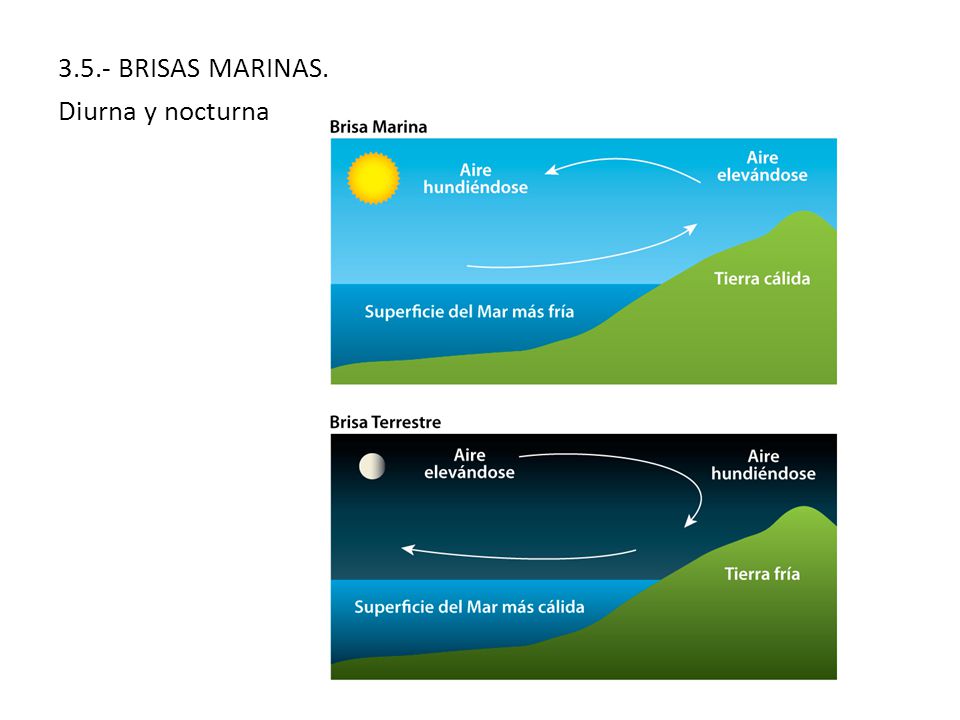 3.5.- BRISAS MARINAS.

Diurna y nocturna

Brisa Marina

Aire hundiéndose

Aire elevándose

Tierra cálida

Superficie del Mar más fría

Brisa Terrestre

Aire elevándose

Aire hundiéndose

Tierra fría

Superficie del Mar más cálida